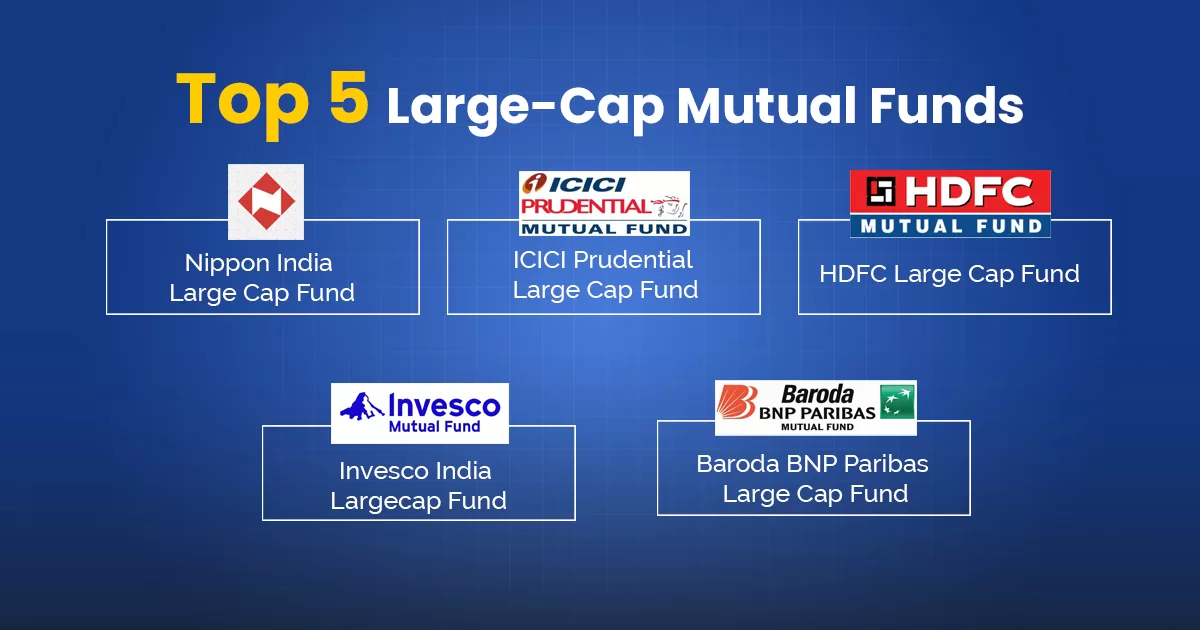 Top 5 Large-Cap Mutual Funds

Nippon India Large Cap Fund

ICICI PRUDENTIAL MUTUAL FUND

ICICI Prudential Large Cap Fund

HDFC MUTUAL FUND

HDFC Large Cap Fund

Invesco Mutual Fund

Invesco India Largecap Fund

Baroda BNP PARIBAS MUTUAL FUND

Baroda BNP Paribas Large Cap Fund